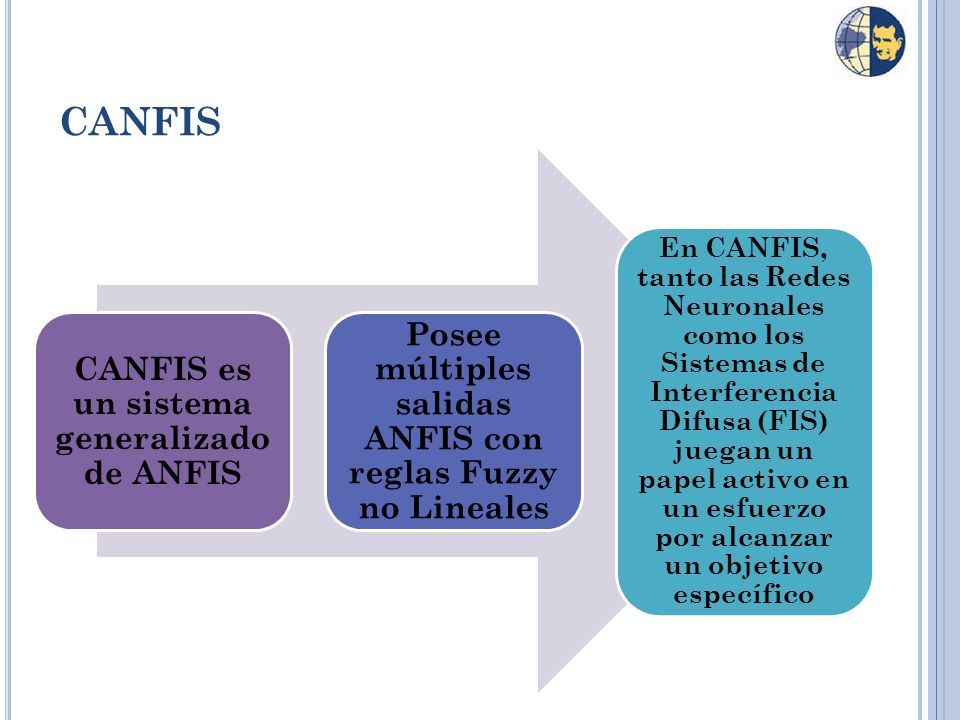 CANFIS

CANFIS es un sistema generalizado de ANFIS

Posee múltiples salidas ANFIS con reglas Fuzzy no Lineales

En CANFIS, tanto las Redes Neuronales como los Sistemas de Interferencia Difusa (FIS) juegan un papel activo en un esfuerzo por alcanzar un objetivo específico